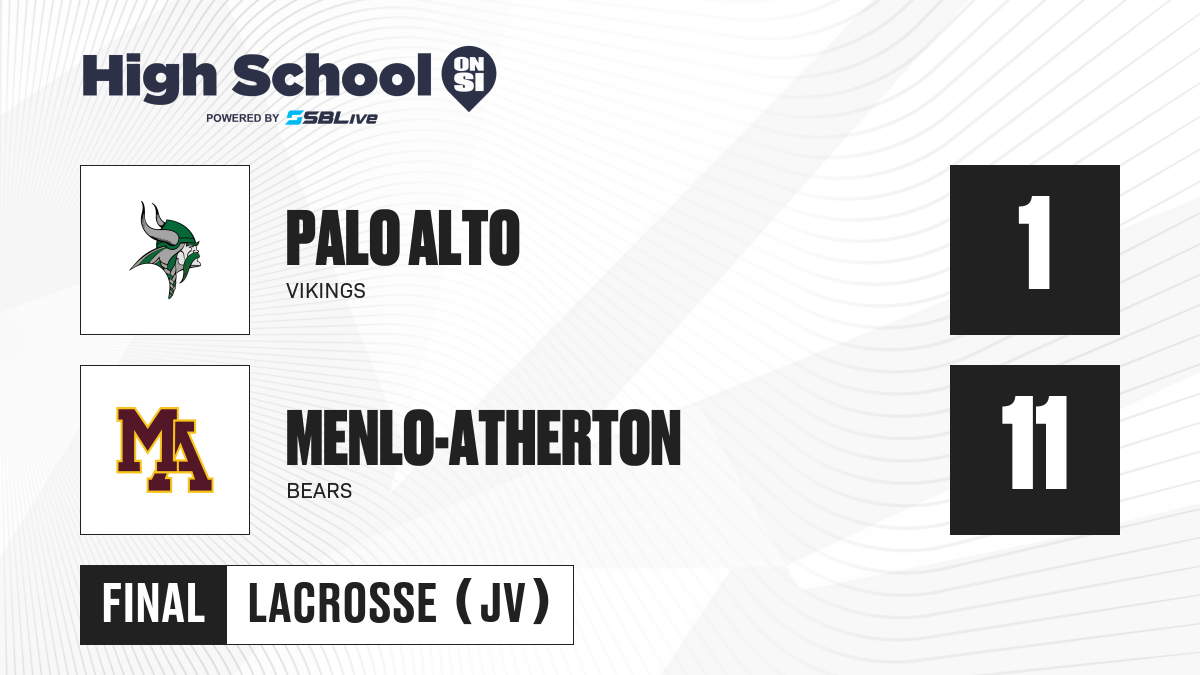 High School ON SI
POWERED BY SBLive

PALO ALTO
VIKINGS
1

MA
MENLO-ATHERTON
BEARS
11

FINAL
LACROSSE (JV)